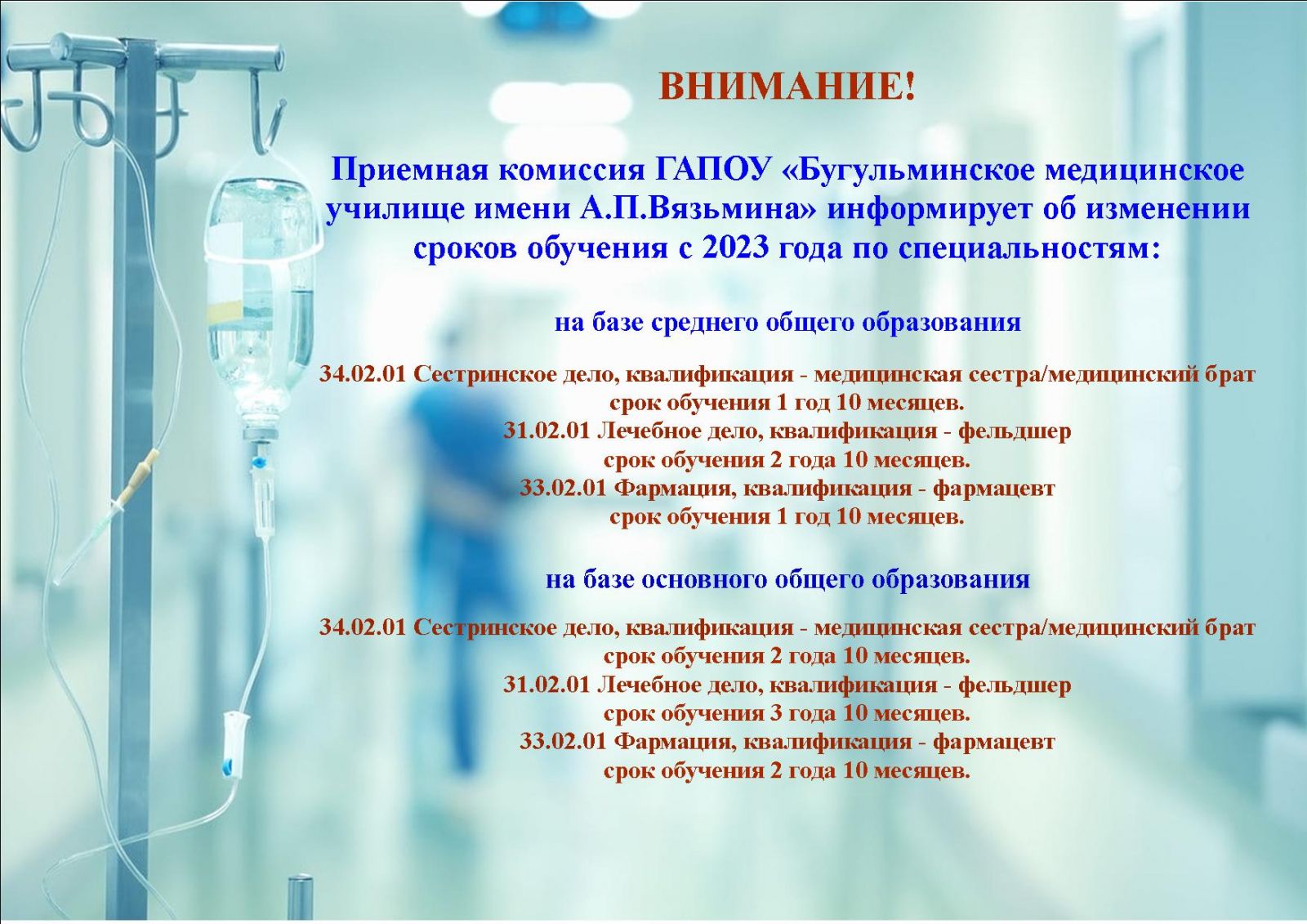 ВНИМАНИЕ!

Приемная комиссия ГАПОУ «Бугульминское медицинское училище имени А.П.Вязьмина» информирует об изменении сроков обучения с 2023 года по специальностям:

на базе среднего общего образования

34.02.01 Сестринское дело, квалификация - медицинская сестра/медицинский брат
срок обучения 1 год 10 месяцев.
31.02.01 Лечебное дело, квалификация - фельдшер
срок обучения 2 года 10 месяцев.
33.02.01 Фармация, квалификация - фармацевт
срок обучения 1 год 10 месяцев.

на базе основного общего образования

34.02.01 Сестринское дело, квалификация - медицинская сестра/медицинский брат
срок обучения 2 года 10 месяцев.
31.02.01 Лечебное дело, квалификация - фельдшер
срок обучения 3 года 10 месяцев.
33.02.01 Фармация, квалификация - фармацевт
срок обучения 2 года 10 месяцев.